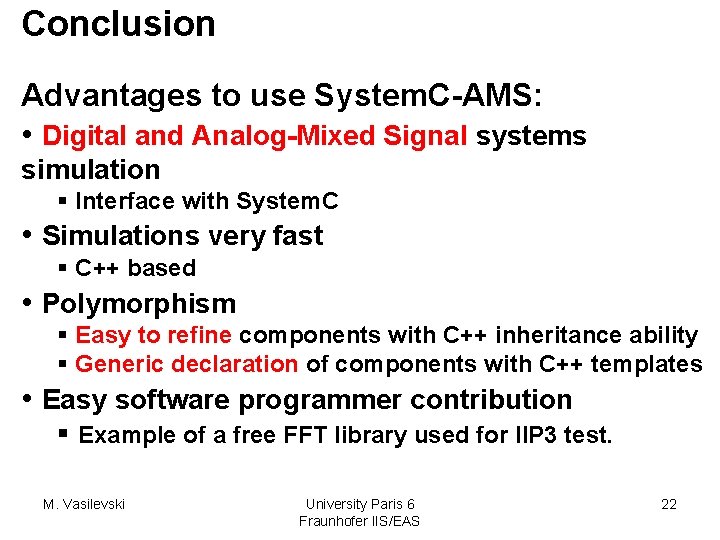 Conclusion

Advantages to use SystemC-AMS:

• Digital and Analog-Mixed Signal systems simulation
▪ Interface with SystemC
• Simulations very fast
▪ C++ based
• Polymorphism
▪ Easy to refine components with C++ inheritance ability
▪ Generic declaration of components with C++ templates
• Easy software programmer contribution
▪ Example of a free FFT library used for IIP3 test.

M. Vasilevski

University Paris 6
Fraunhofer IIS/EAS

22